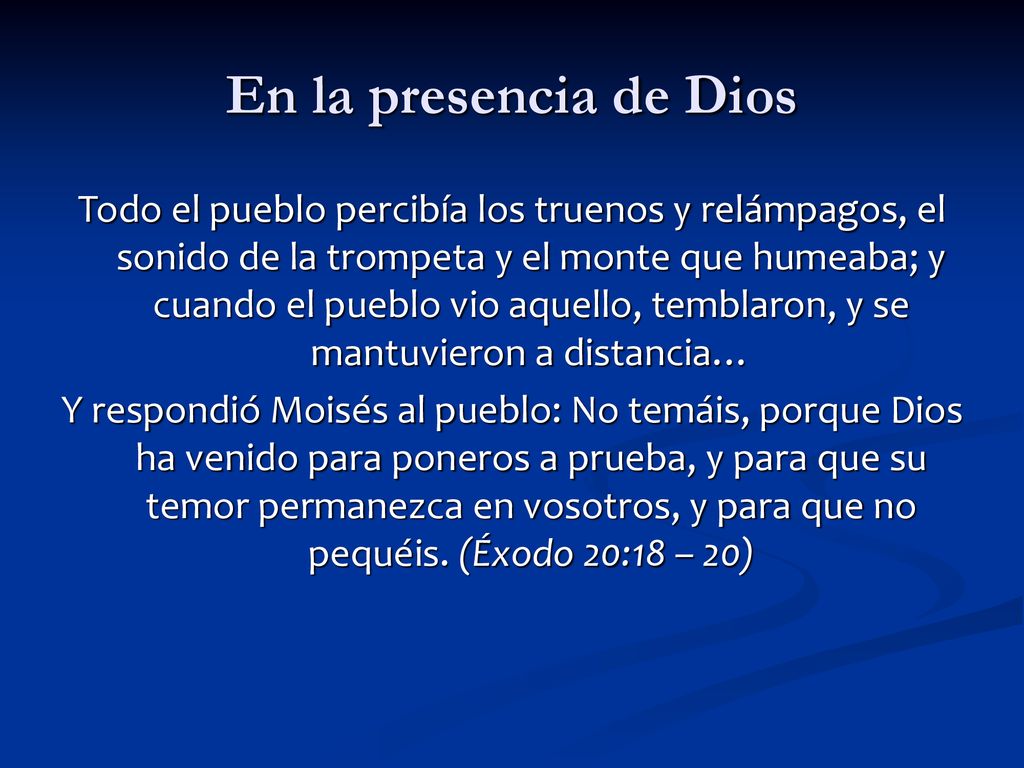 En la presencia de Dios

Todo el pueblo percibía los truenos y relámpagos, el sonido de la trompeta y el monte que humeaba; y cuando el pueblo vio aquello, temblaron, y se mantuvieron a distancia…

Y respondió Moisés al pueblo: No temáis, porque Dios ha venido para poneros a prueba, y para que su temor permanezca en vosotros, y para que no pequéis. (Éxodo 20:18 – 20)